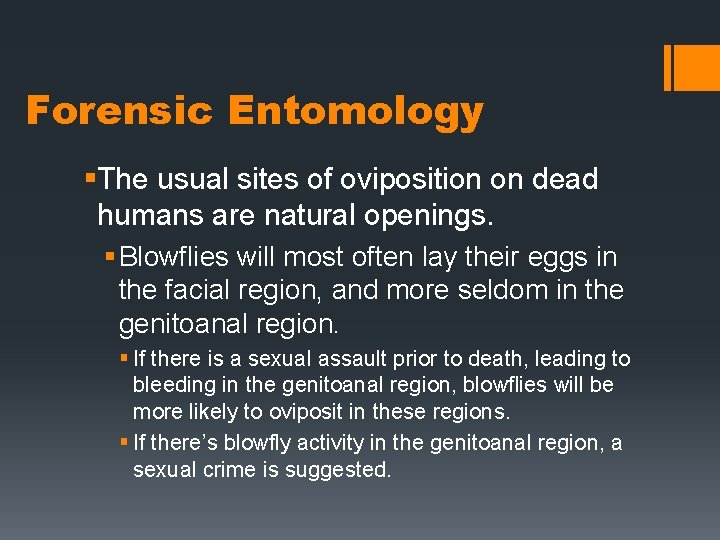 Forensic Entomology

▪The usual sites of oviposition on dead humans are natural openings.

▪Blowflies will most often lay their eggs in the facial region, and more seldom in the genitoanal region.

▪If there is a sexual assault prior to death, leading to bleeding in the genitoanal region, blowflies will be more likely to oviposit in these regions.

▪If there's blowfly activity in the genitoanal region, a sexual crime is suggested.